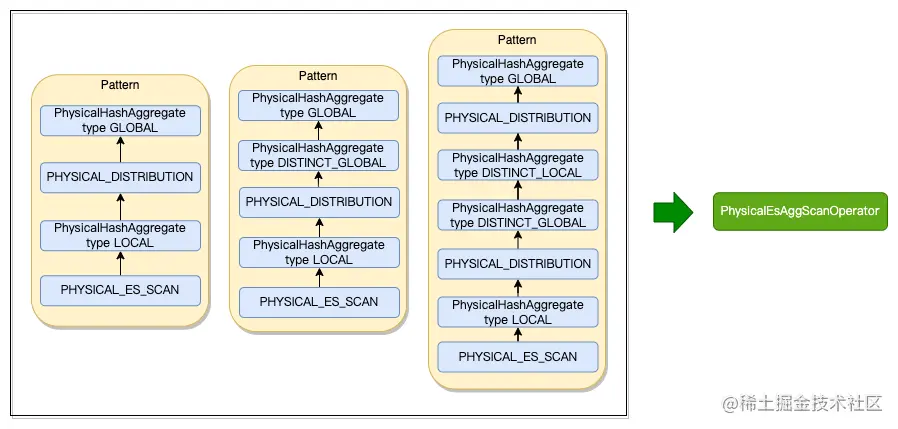 Pattern
PhysicalHashAggregate type GLOBAL
PHYSICAL_DISTRIBUTION
PhysicalHashAggregate type LOCAL
PHYSICAL_ES_SCAN

Pattern
PhysicalHashAggregate type GLOBAL
PhysicalHashAggregate type DISTINCT_GLOBAL
PHYSICAL_DISTRIBUTION
PhysicalHashAggregate type LOCAL
PHYSICAL_ES_SCAN

Pattern
PhysicalHashAggregate type GLOBAL
PHYSICAL_DISTRIBUTION
PhysicalHashAggregate type DISTINCT_LOCAL
PhysicalHashAggregate type DISTINCT_GLOBAL
PHYSICAL_DISTRIBUTION
PhysicalHashAggregate type LOCAL
PHYSICAL_ES_SCAN

PhysicalEsAggScanOperator

@稀土掘金技术社区